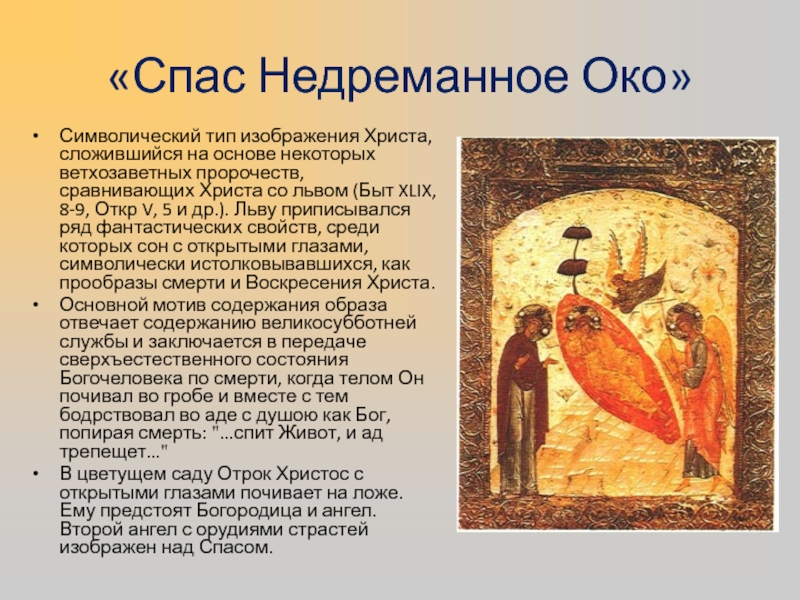 «Спас Недреманное Око»

• Символический тип изображения Христа, сложившийся на основе некоторых ветхозаветных пророчеств, сравнивающих Христа со львом (Быт XLIX, 8-9, Откр V, 5 и др.). Льву приписывался ряд фантастических свойств, среди которых сон с открытыми глазами, символически истолковывавшихся, как прообразы смерти и Воскресения Христа.

• Основной мотив содержания образа отвечает содержанию великосубботней службы и заключается в передаче сверхъестественного состояния Богочеловека по смерти, когда телом Он почивал во гробе и вместе с тем бодрствовал во аде с душою как Бог, попирая смерть: "...спит Живот, и ад трепещет..."

• В цветущем саду Отрок Христос с открытыми глазами почивает на ложе. Ему предстоят Богородица и ангел. Второй ангел с орудиями страстей изображен над Спасом.